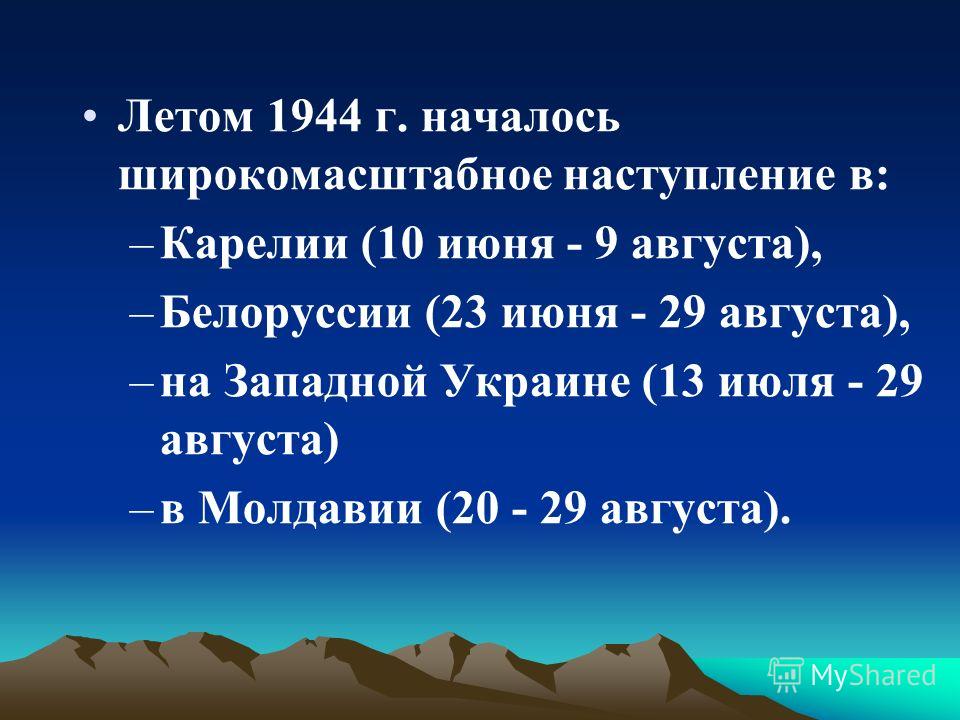 • Летом 1944 г. началось широкомасштабное наступление в:

– Карелии (10 июня - 9 августа),

– Белоруссии (23 июня - 29 августа),

– на Западной Украине (13 июля - 29 августа)

– в Молдавии (20 - 29 августа).

MyShared